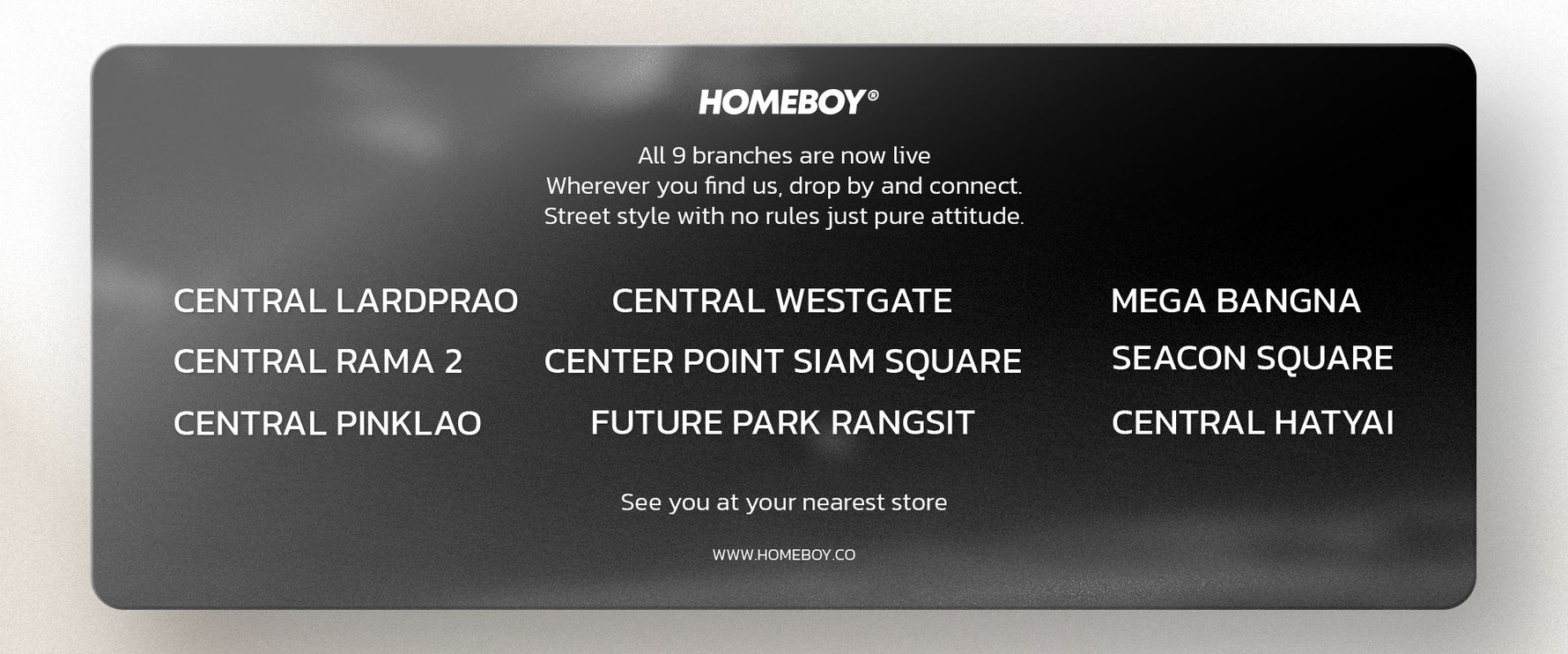 HOMEBOY®

All 9 branches are now live
Wherever you find us, drop by and connect.
Street style with no rules just pure attitude.

CENTRAL LARDPRAO
CENTRAL RAMA 2
CENTRAL PINKLAO

CENTRAL WESTGATE
CENTER POINT SIAM SQUARE
FUTURE PARK RANGSIT

MEGA BANGNA
SEACON SQUARE
CENTRAL HATYAI

See you at your nearest store

WWW.HOMEBOY.CO